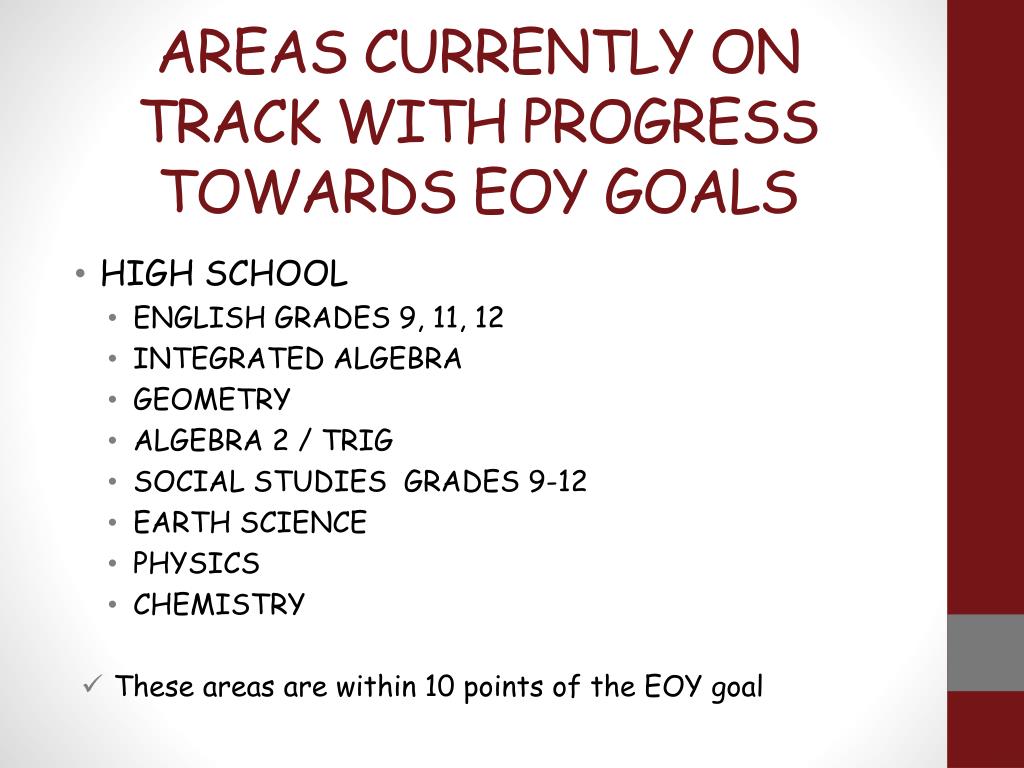 AREAS CURRENTLY ON TRACK WITH PROGRESS TOWARDS EOY GOALS

• HIGH SCHOOL
  • ENGLISH GRADES 9, 11, 12
  • INTEGRATED ALGEBRA
  • GEOMETRY
  • ALGEBRA 2 / TRIG
  • SOCIAL STUDIES GRADES 9-12
  • EARTH SCIENCE
  • PHYSICS
  • CHEMISTRY

✓ These areas are within 10 points of the EOY goal